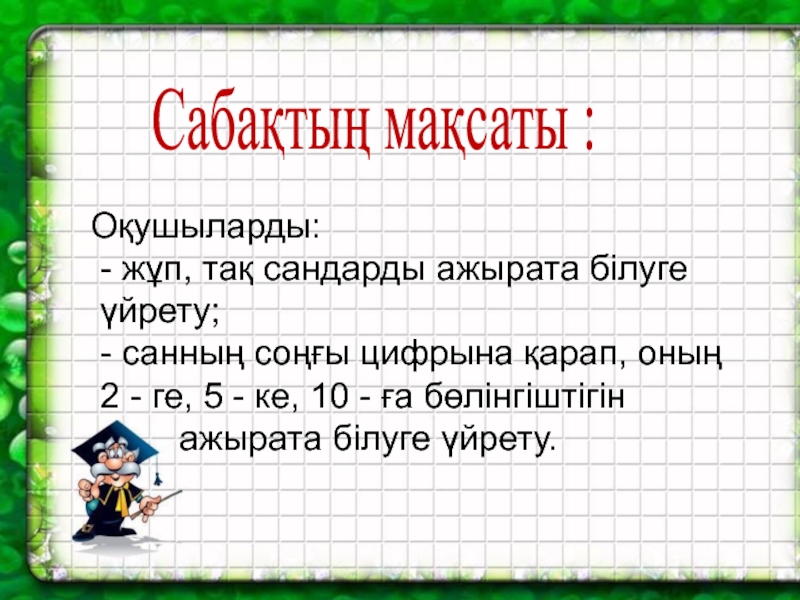 Сабақтың мақсаты :

Оқушыларды:
- жұп, тақ сандарды ажырата білуге үйрету;
- санның соңғы цифрына қарап, оның 2 - ге, 5 - ке, 10 - ға бөлінгіштігін ажырата білуге үйрету.